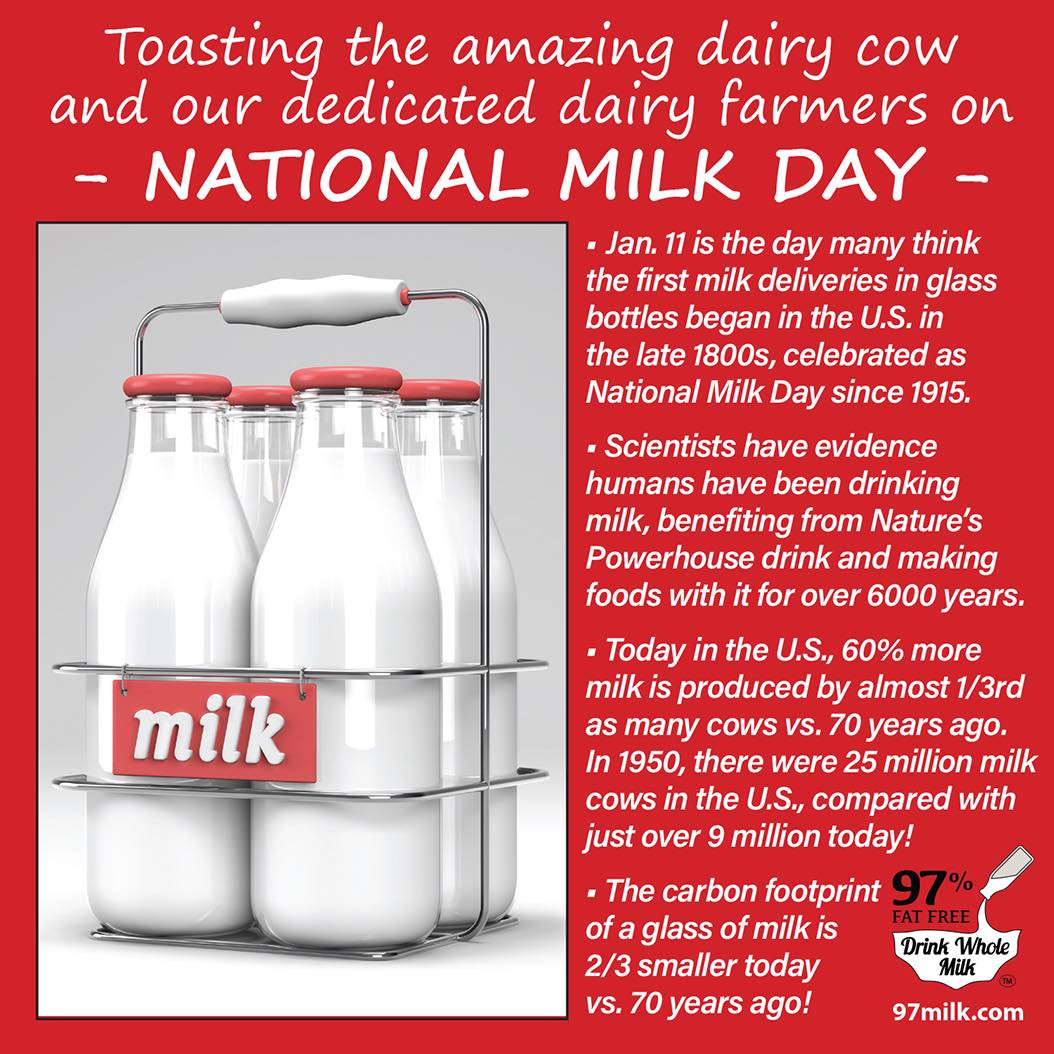 Toasting the amazing dairy cow and our dedicated dairy farmers on
- NATIONAL MILK DAY -

milk

▪ Jan. 11 is the day many think the first milk deliveries in glass bottles began in the U.S. in the late 1800s, celebrated as National Milk Day since 1915.

▪ Scientists have evidence humans have been drinking milk, benefiting from Nature's Powerhouse drink and making foods with it for over 6000 years.

▪ Today in the U.S., 60% more milk is produced by almost 1/3rd as many cows vs. 70 years ago. In 1950, there were 25 million milk cows in the U.S., compared with just over 9 million today!

▪ The carbon footprint of a glass of milk is 2/3 smaller today vs. 70 years ago!

97% FAT FREE
Drink Whole Milk
TM
97milk.com